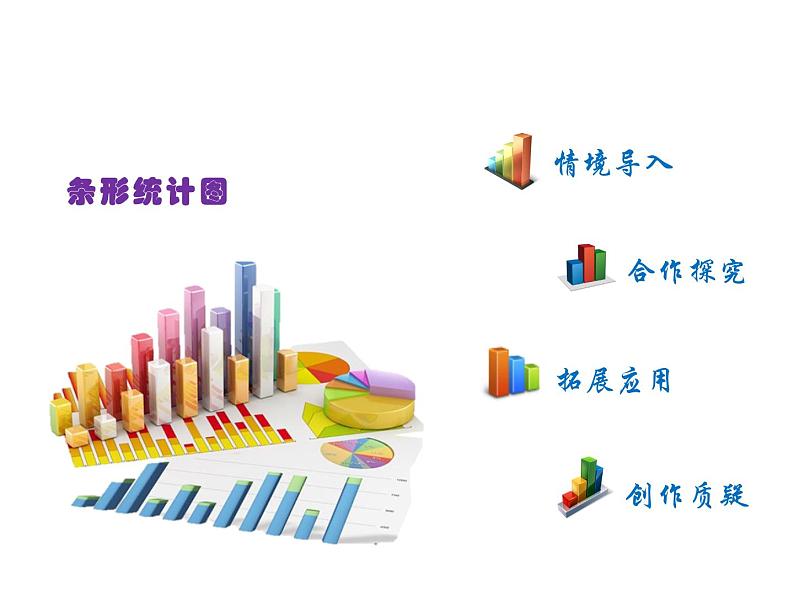 条形统计图

情境导入

合作探究

拓展应用

创作质疑